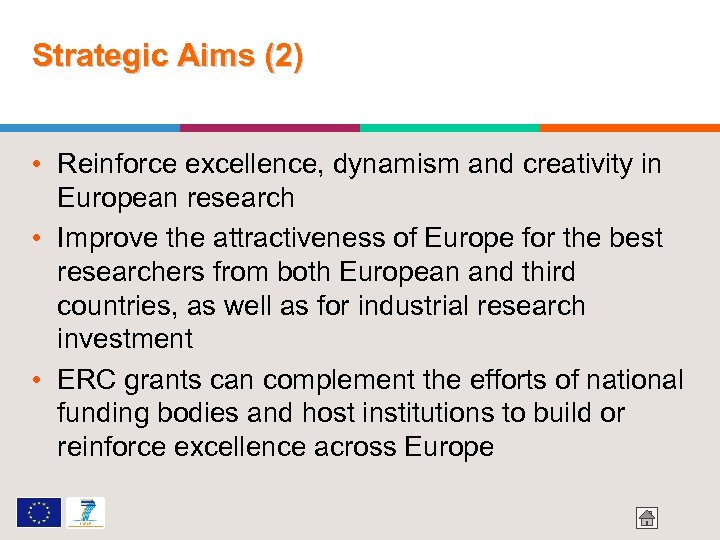 Strategic Aims (2)

• Reinforce excellence, dynamism and creativity in European research
• Improve the attractiveness of Europe for the best researchers from both European and third countries, as well as for industrial research investment
• ERC grants can complement the efforts of national funding bodies and host institutions to build or reinforce excellence across Europe